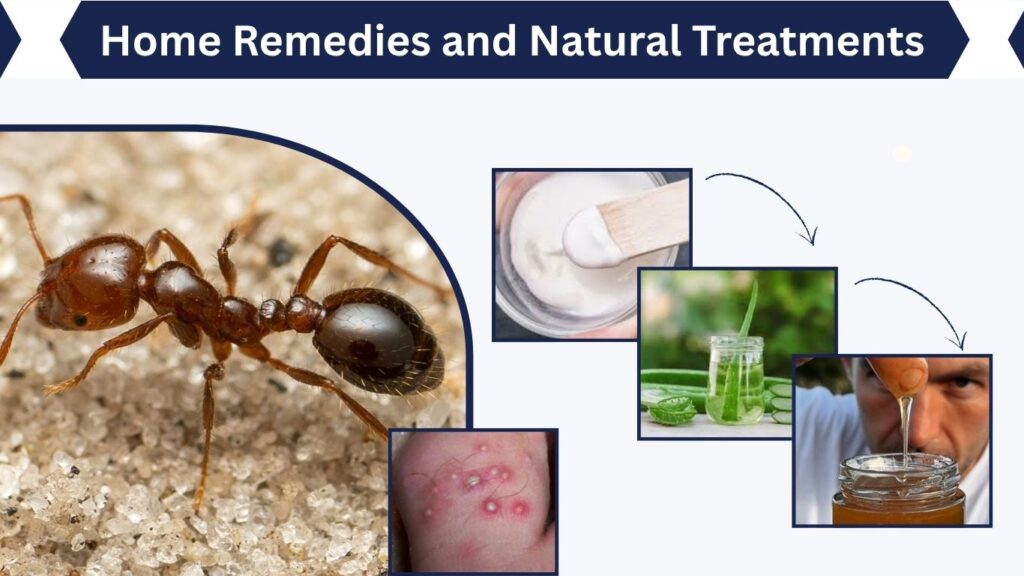 Home Remedies and Natural Treatments